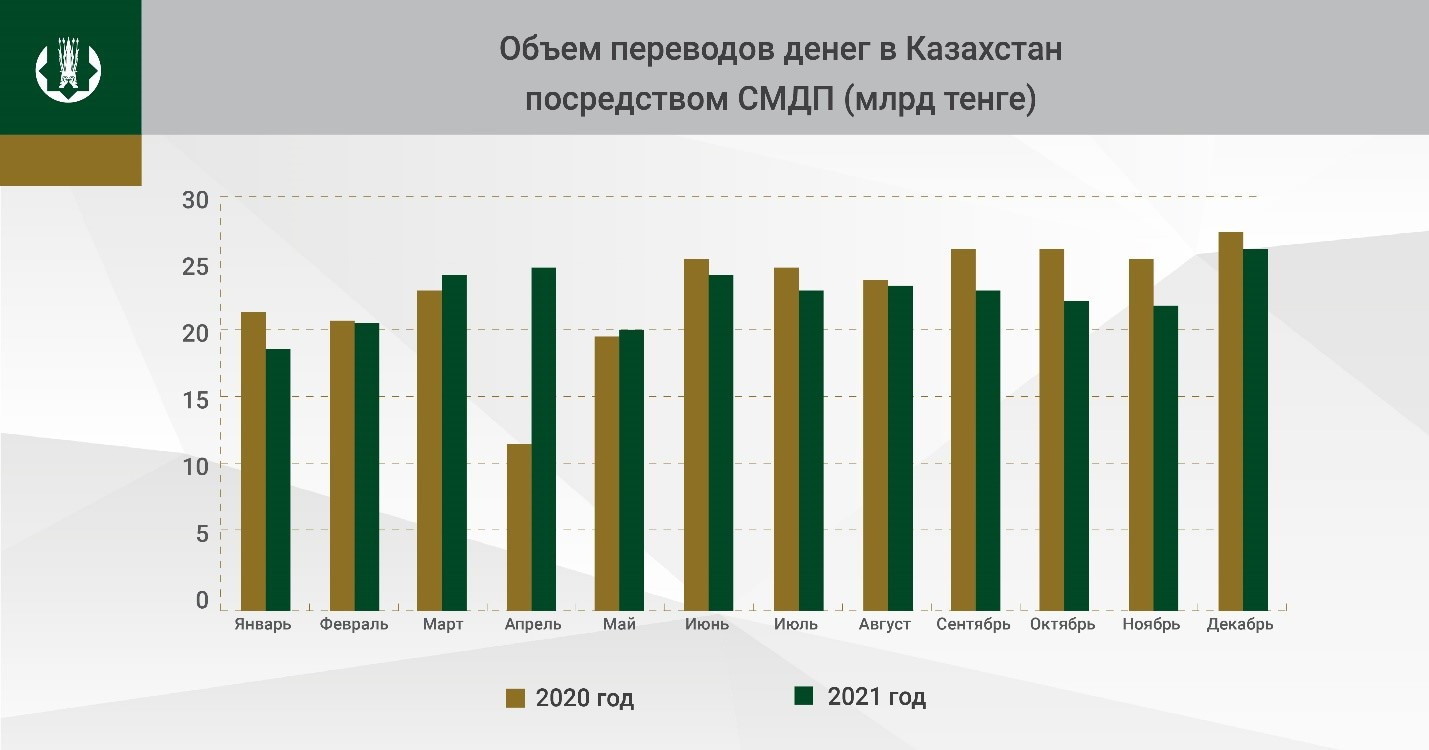 Объем переводов денег в Казахстан посредством СМДП (млрд тенге)

30
25
20
15
10
5
0

Январь
Февраль
Март
Апрель
Май
Июнь
Июль
Август
Сентябрь
Октябрь
Ноябрь
Декабрь

2020 год
2021 год